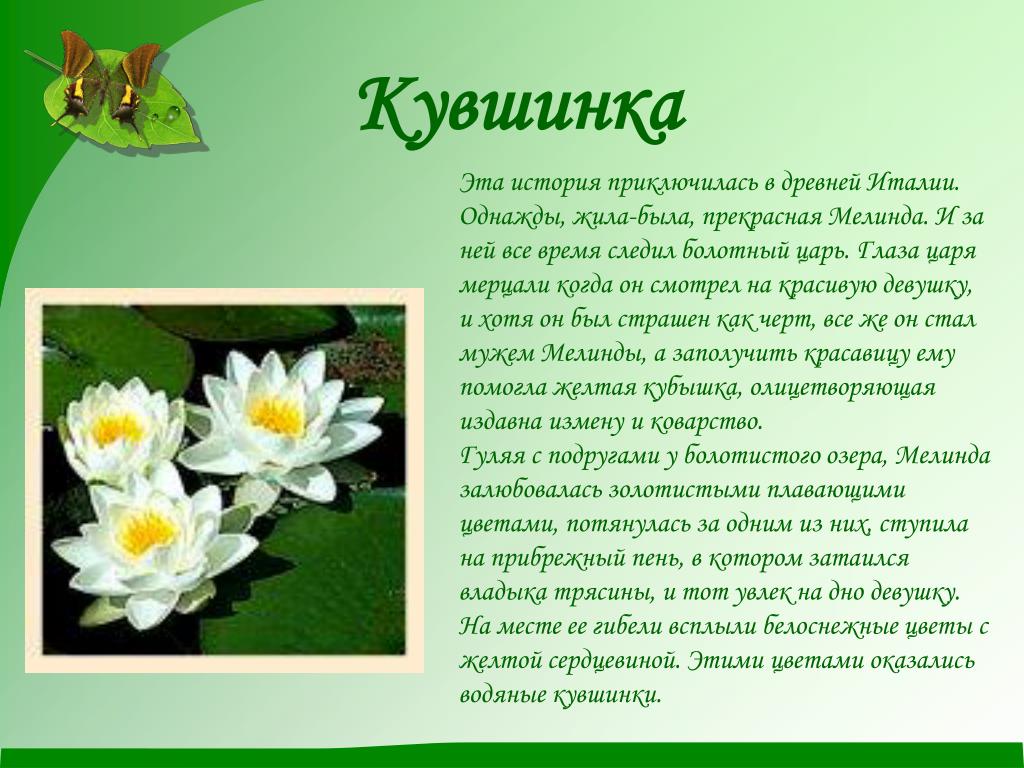 Кувшинка

Эта история приключилась в древней Италии. Однажды, жила-была, прекрасная Мелинда. И за ней все время следил болотный царь. Глаза царя мерцали когда он смотрел на красивую девушку, и хотя он был страшен как черт, все же он стал мужем Мелинды, а заполучить красавицу ему помогла желтая кубышка, олицетворяющая издавна измену и коварство.
Гуляя с подругами у болотистого озера, Мелинда залюбовалась золотистыми плавающими цветами, потянулась за одним из них, ступила на прибрежный пень, в котором затаился владыка трясины, и тот увлек на дно девушку. На месте ее гибели всплыли белоснежные цветы с желтой сердцевиной. Этими цветами оказались водяные кувшинки.